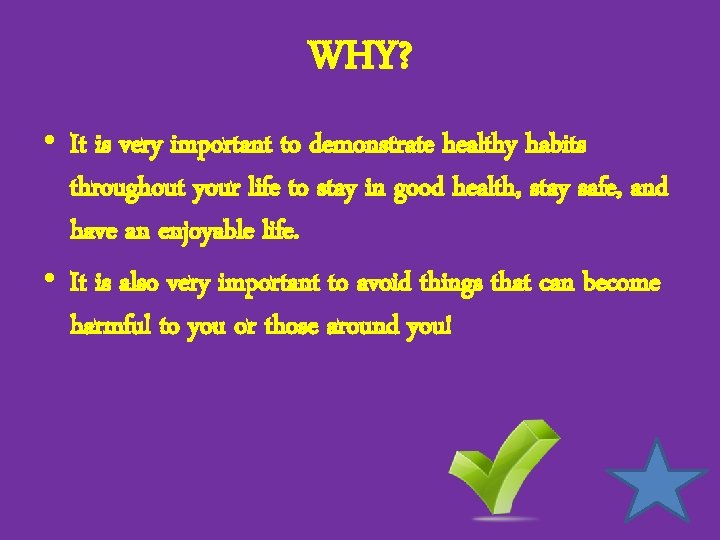 WHY?

• It is very important to demonstrate healthy habits throughout your life to stay in good health, stay safe, and have an enjoyable life.

• It is also very important to avoid things that can become harmful to you or those around you!